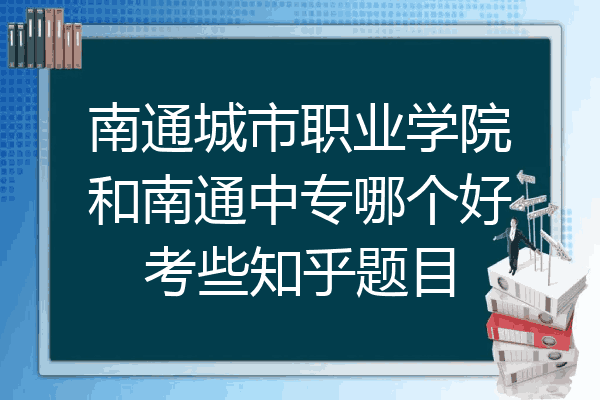 南通城市职业学院和南通中专哪个好考些知乎题目